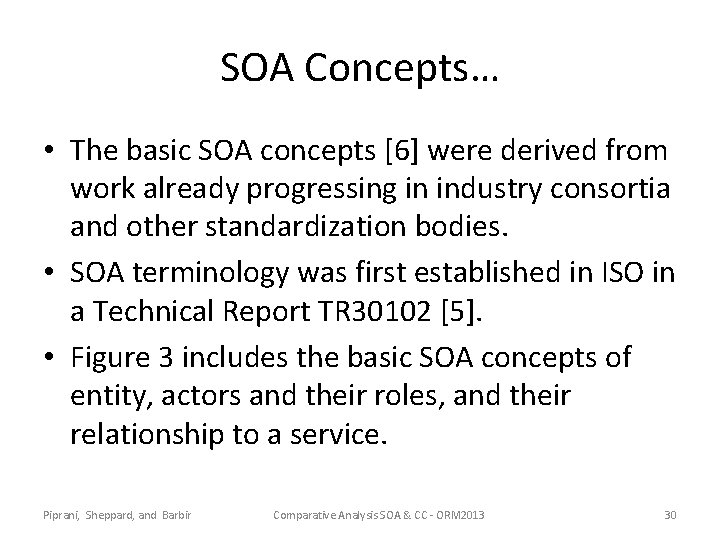 SOA Concepts…

• The basic SOA concepts [6] were derived from work already progressing in industry consortia and other standardization bodies.
• SOA terminology was first established in ISO in a Technical Report TR30102 [5].
• Figure 3 includes the basic SOA concepts of entity, actors and their roles, and their relationship to a service.

Piprani, Sheppard, and Barbir

Comparative Analysis SOA & CC - ORM2013

30